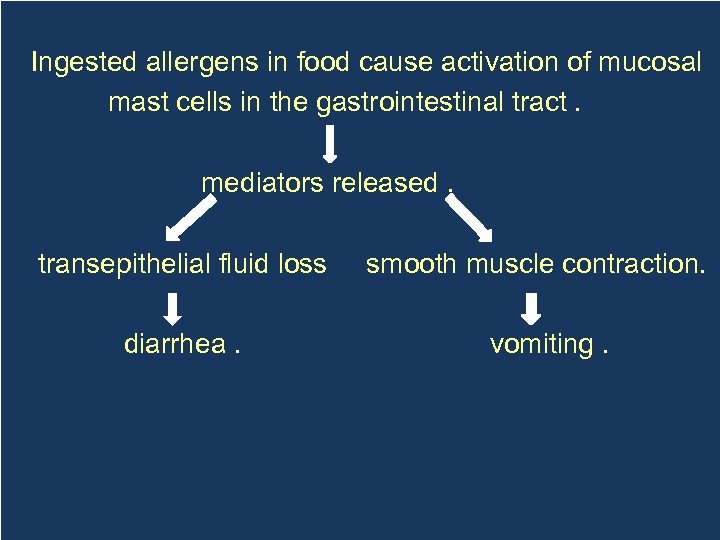 Ingested allergens in food cause activation of mucosal mast cells in the gastrointestinal tract .

mediators released .

transepithelial fluid loss

smooth muscle contraction.

diarrhea .

vomiting .